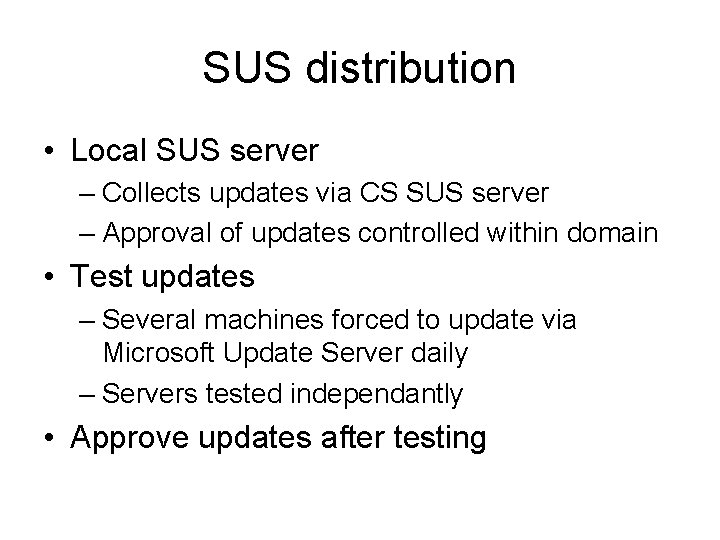 SUS distribution

• Local SUS server
– Collects updates via CS SUS server
– Approval of updates controlled within domain
• Test updates
– Several machines forced to update via Microsoft Update Server daily
– Servers tested independantly
• Approve updates after testing